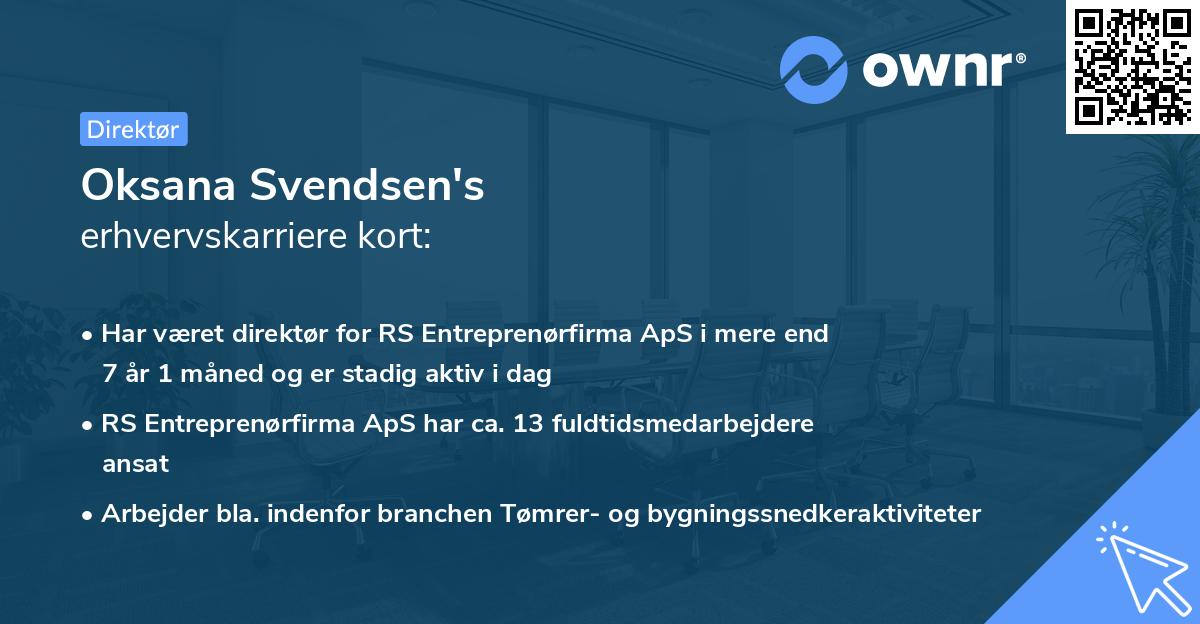 ownr®

Direktør

Oksana Svendsen's
erhvervskarriere kort:

• Har været direktør for RS Entreprenørfirma ApS i mere end 7 år 1 måned og er stadig aktiv i dag

• RS Entreprenørfirma ApS har ca. 13 fuldtidsmedarbejdere ansat

• Arbejder bla. indenfor branchen Tømrer- og bygningssnedkeraktiviteter